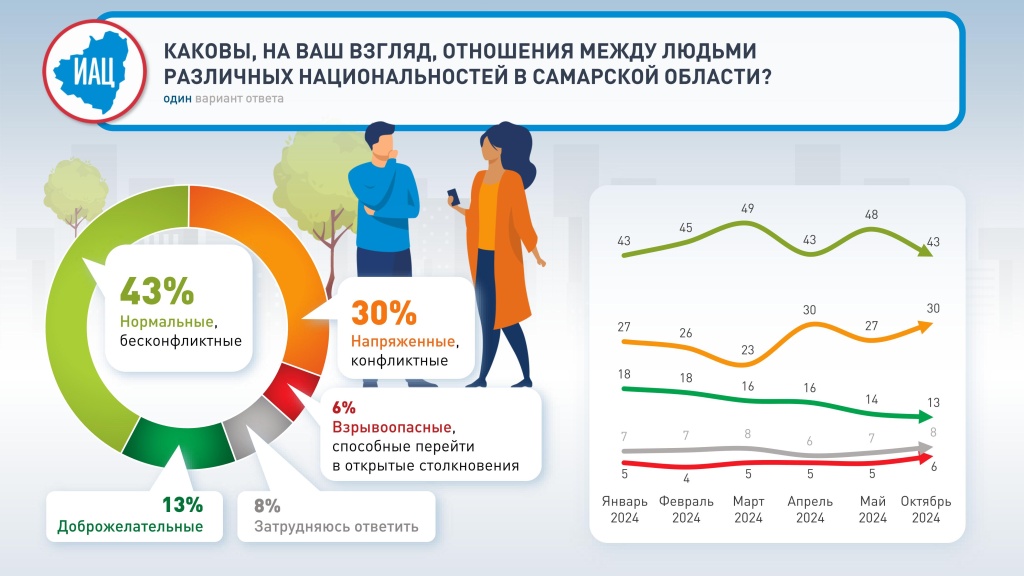 ИАЦ

КАКОВЫ, НА ВАШ ВЗГЛЯД, ОТНОШЕНИЯ МЕЖДУ ЛЮДЬМИ РАЗЛИЧНЫХ НАЦИОНАЛЬНОСТЕЙ В САМАРСКОЙ ОБЛАСТИ?
один вариант ответа

43%
Нормальные, бесконфликтные

30%
Напряженные, конфликтные

6%
Взрывоопасные, способные перейти в открытые столкновения

13%
Доброжелательные

8%
Затрудняюсь ответить

43 45 49 43 48 43
27 26 23 30 27 30
18 18 16 16 14 13
7 7 8 6 7 8
5 4 5 5 5 6

Январь 2024
Февраль 2024
Март 2024
Апрель 2024
Май 2024
Октябрь 2024